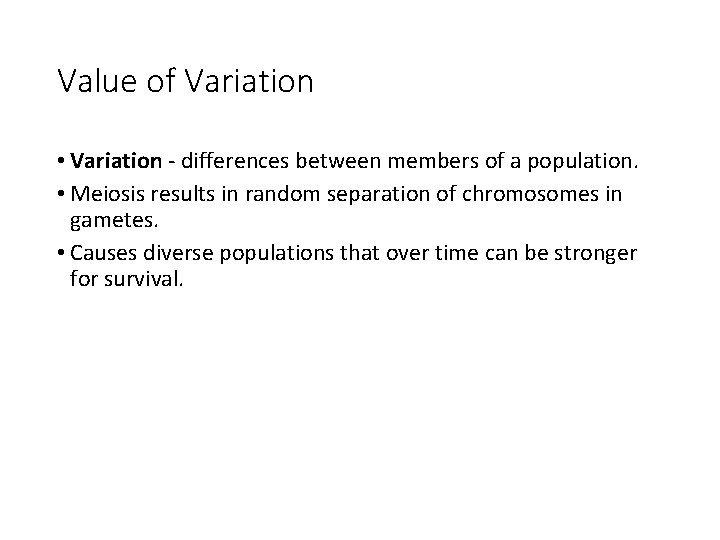 Value of Variation

• Variation - differences between members of a population.
• Meiosis results in random separation of chromosomes in gametes.
• Causes diverse populations that over time can be stronger for survival.